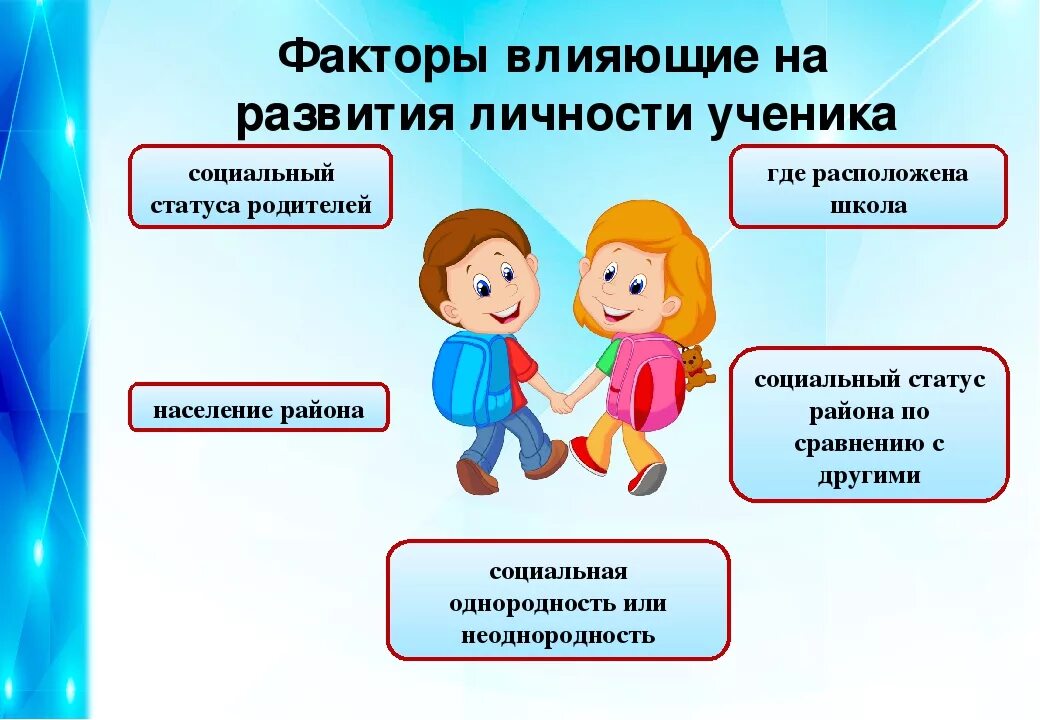 Факторы влияющие на развития личности ученика

социальный статуса родителей

где расположена школа

население района

социальный статус района по сравнению с другими

социальная однородность или неоднородность